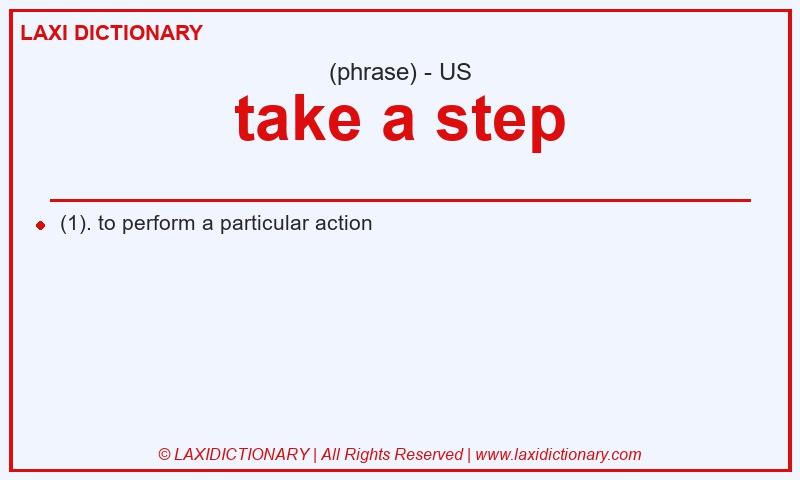 LAXI DICTIONARY

(phrase) - US

take a step

(1). to perform a particular action

© LAXIDICTIONARY | All Rights Reserved | www.laxidictionary.com